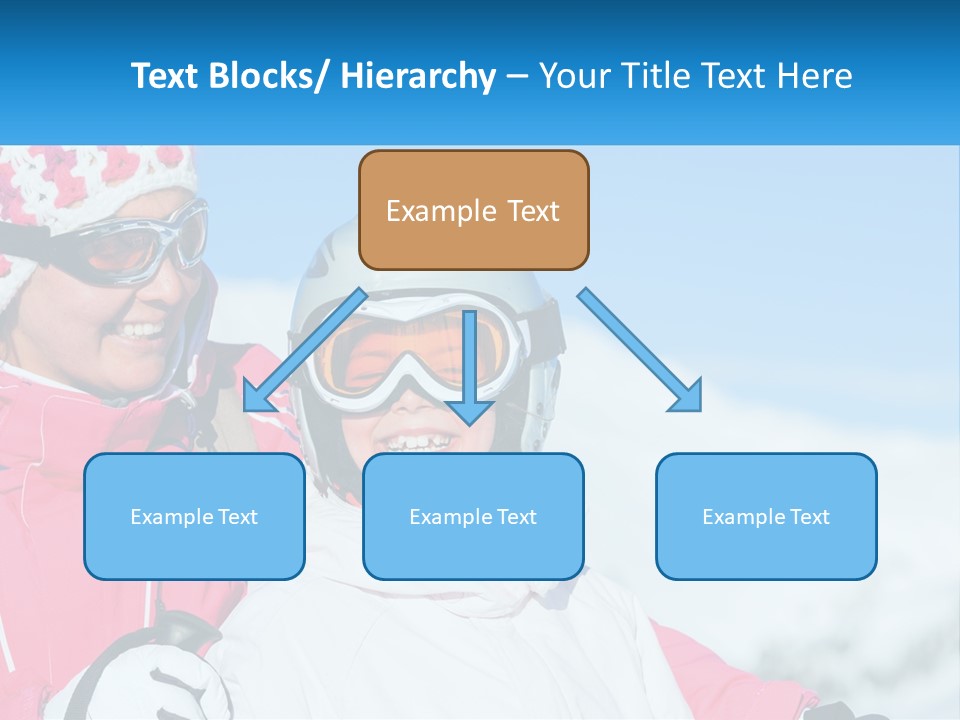 Text Blocks/ Hierarchy – Your Title Text Here

Example Text

Example Text

Example Text

Example Text